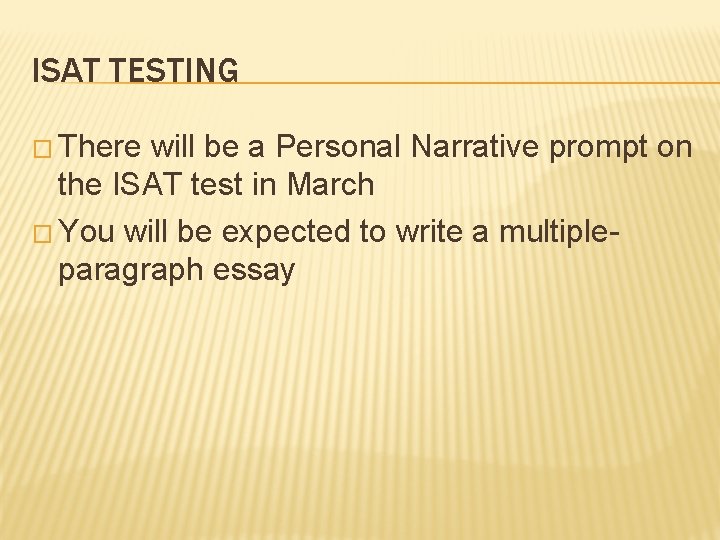 ISAT TESTING

□ There will be a Personal Narrative prompt on the ISAT test in March

□ You will be expected to write a multiple-paragraph essay